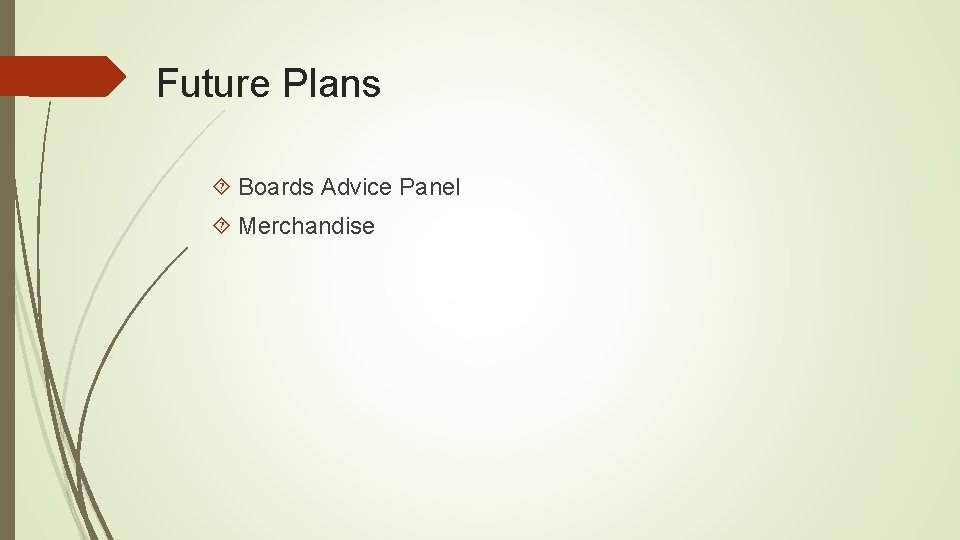 Future Plans

Boards Advice Panel

Merchandise